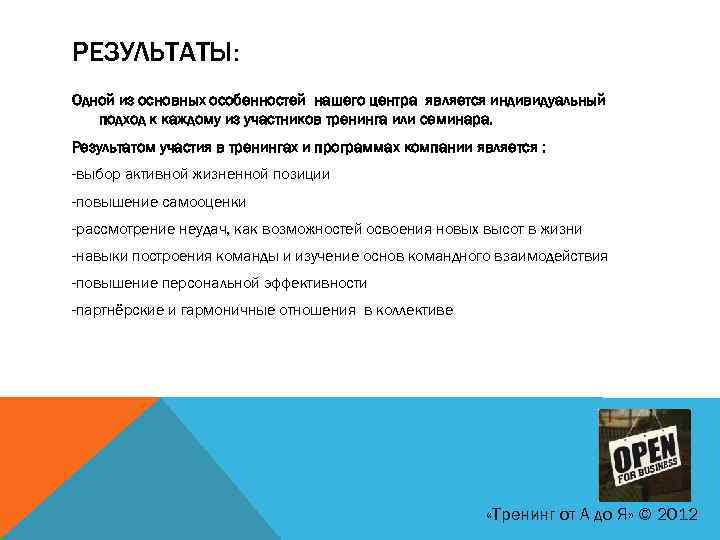 РЕЗУЛЬТАТЫ:

Одной из основных особенностей нашего центра является индивидуальный подход к каждому из участников тренинга или семинара.

Результатом участия в тренингах и программах компании является :

-выбор активной жизненной позиции

-повышение самооценки

-рассмотрение неудач, как возможностей освоения новых высот в жизни

-навыки построения команды и изучение основ командного взаимодействия

-повышение персональной эффективности

-партнёрские и гармоничные отношения в коллективе

OPEN FOR BUSINESS

«Тренинг от А до Я» © 2012